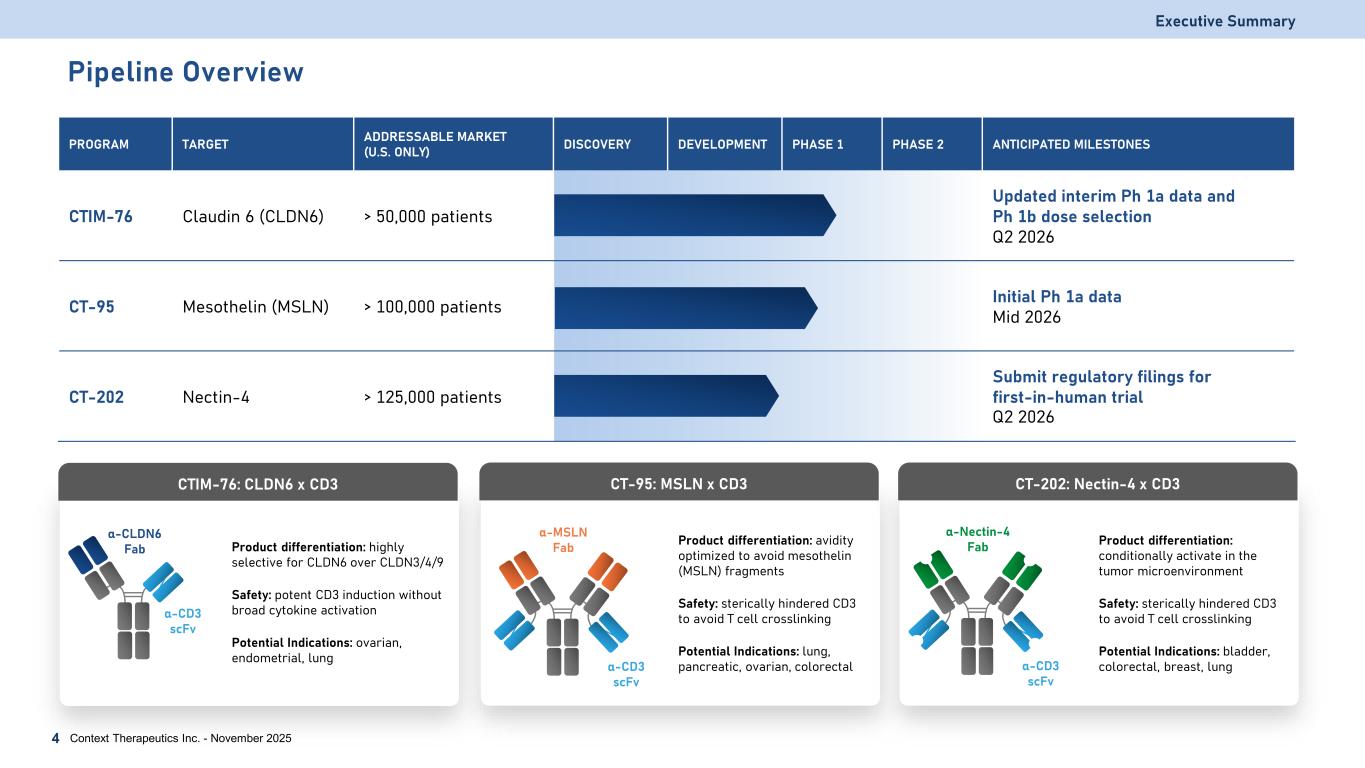 Executive Summary

Pipeline Overview

| PROGRAM | TARGET | ADDRESSABLE MARKET (U.S. ONLY) | DISCOVERY | DEVELOPMENT | PHASE 1 | PHASE 2 | ANTICIPATED MILESTONES |
|---|---|---|---|---|---|---|---|
| CTIM-76 | Claudin 6 (CLDN6) | > 50,000 patients | | | | | Updated interim Ph 1a data and Ph 1b dose selection Q2 2026 |
| CT-95 | Mesothelin (MSLN) | > 100,000 patients | | | | | Initial Ph 1a data Mid 2026 |
| CT-202 | Nectin-4 | > 125,000 patients | | | | | Submit regulatory filings for first-in-human trial Q2 2026 |

CTIM-76: CLDN6 x CD3

α-CLDN6 Fab

α-CD3 scFv

Product differentiation: highly selective for CLDN6 over CLDN3/4/9

Safety: potent CD3 induction without broad cytokine activation

Potential Indications: ovarian, endometrial, lung

CT-95: MSLN x CD3

α-MSLN Fab

α-CD3 scFv

Product differentiation: avidity optimized to avoid mesothelin (MSLN) fragments

Safety: sterically hindered CD3 to avoid T cell crosslinking

Potential Indications: lung, pancreatic, ovarian, colorectal

CT-202: Nectin-4 x CD3

α-Nectin-4 Fab

α-CD3 scFv

Product differentiation: conditionally activate in the tumor microenvironment

Safety: sterically hindered CD3 to avoid T cell crosslinking

Potential Indications: bladder, colorectal, breast, lung

4 Context Therapeutics Inc. - November 2025